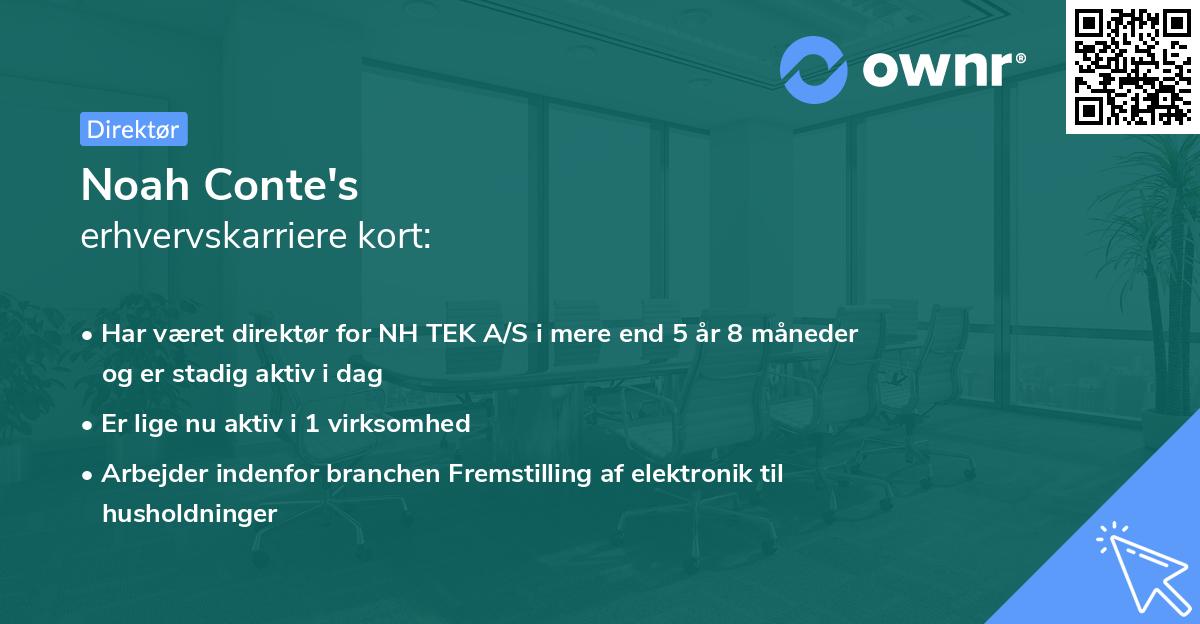 ownr®

Direktør

Noah Conte's

erhvervskarriere kort:

• Har været direktør for NH TEK A/S i mere end 5 år 8 måneder og er stadig aktiv i dag

• Er lige nu aktiv i 1 virksomhed

• Arbejder indenfor branchen Fremstilling af elektronik til husholdninger